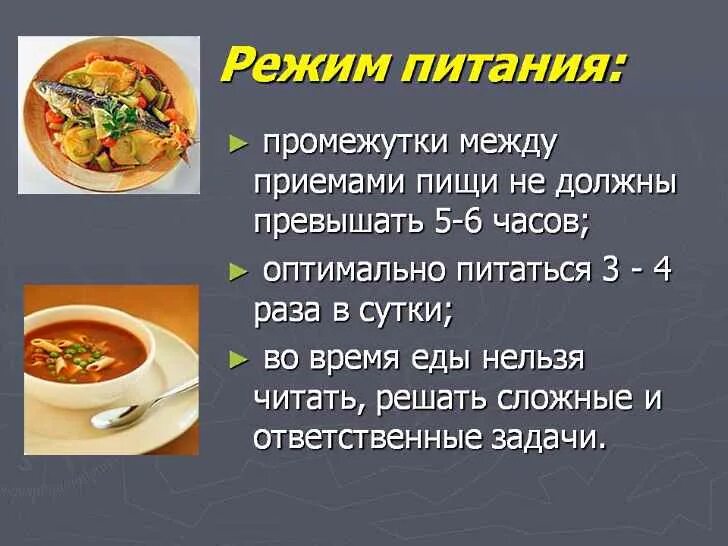 Режим питания:

► промежутки между приемами пищи не должны превышать 5-6 часов;

► оптимально питаться 3 - 4 раза в сутки;

► во время еды нельзя читать, решать сложные и ответственные задачи.